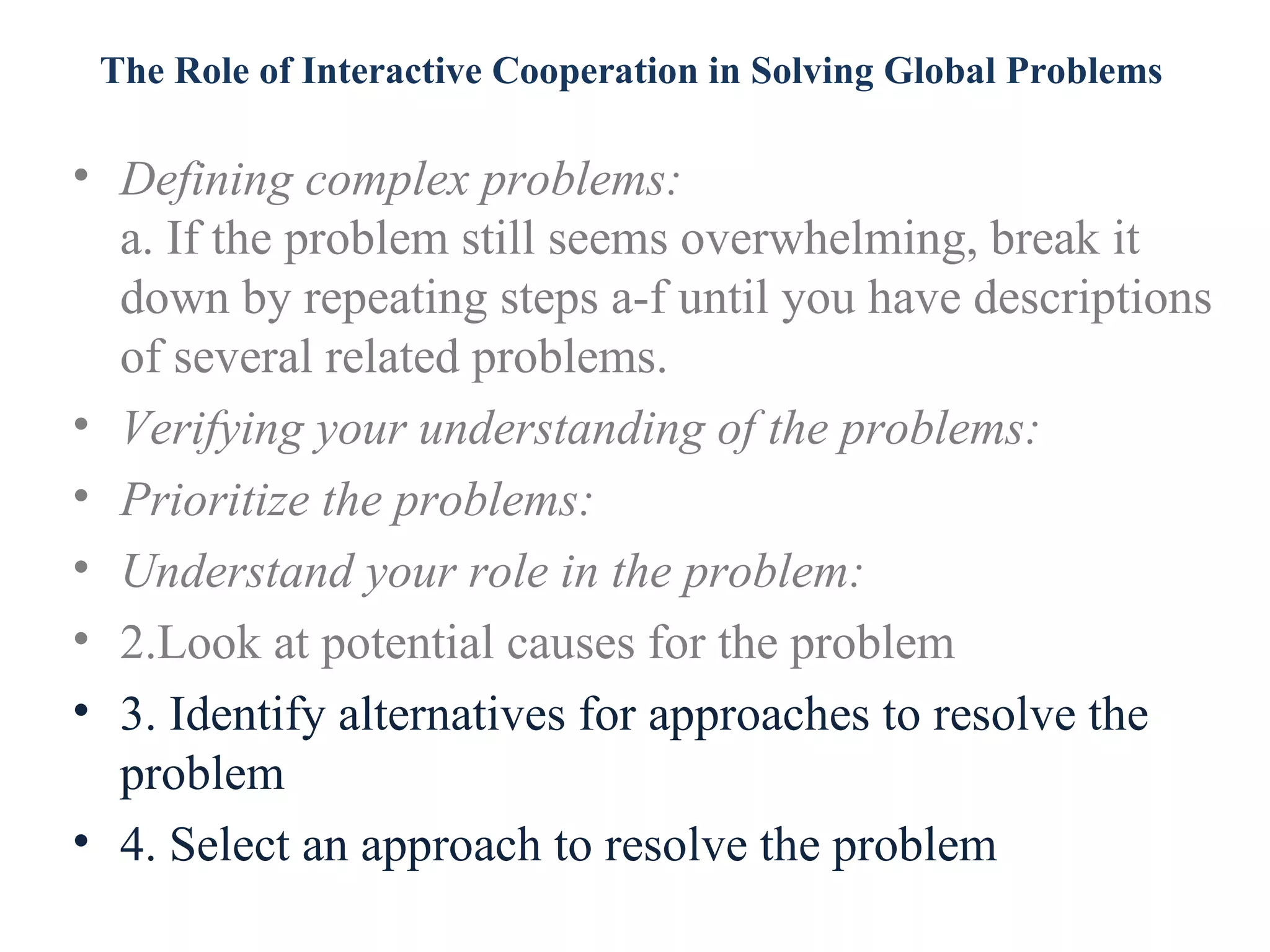 The Role of Interactive Cooperation in Solving Global Problems

• Defining complex problems:
a. If the problem still seems overwhelming, break it down by repeating steps a-f until you have descriptions of several related problems.

• Verifying your understanding of the problems:

• Prioritize the problems:

• Understand your role in the problem:

• 2.Look at potential causes for the problem

• 3. Identify alternatives for approaches to resolve the problem

• 4. Select an approach to resolve the problem